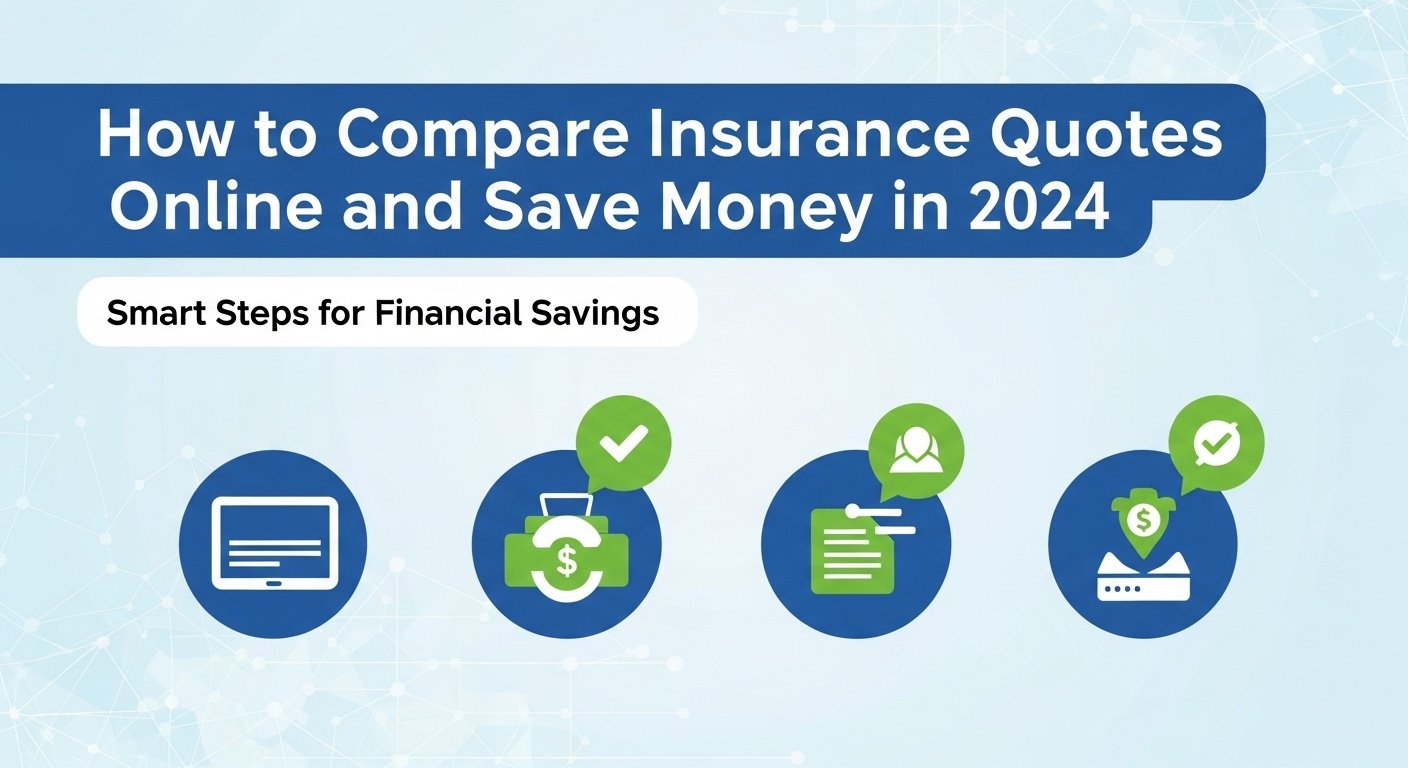 How to Compare Insurance Quotes Online and Save Money in 2024

Smart Steps for Financial Savings

$

$